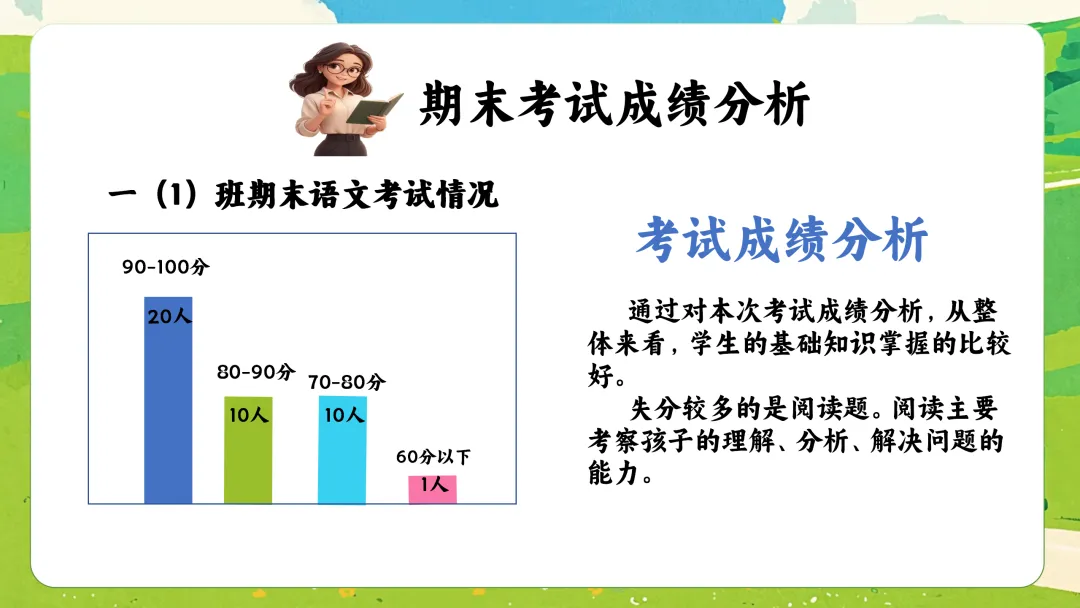 期末考试成绩分析

一（1）班期末语文考试情况

90-100分
20人
80-90分
10人
70-80分
10人
60分以下
1人

考试成绩分析

通过对本次考试成绩分析，从整体来看，学生的基础知识掌握的比较好。

失分较多的是阅读题。阅读主要考察孩子的理解、分析、解决问题的能力。